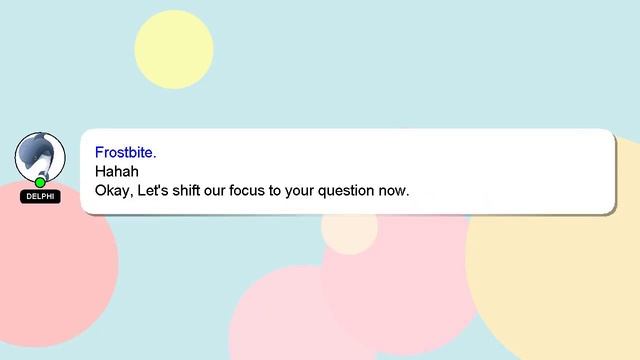 DELPHI

Frostbite.
Hahah
Okay, Let's shift our focus to your question now.